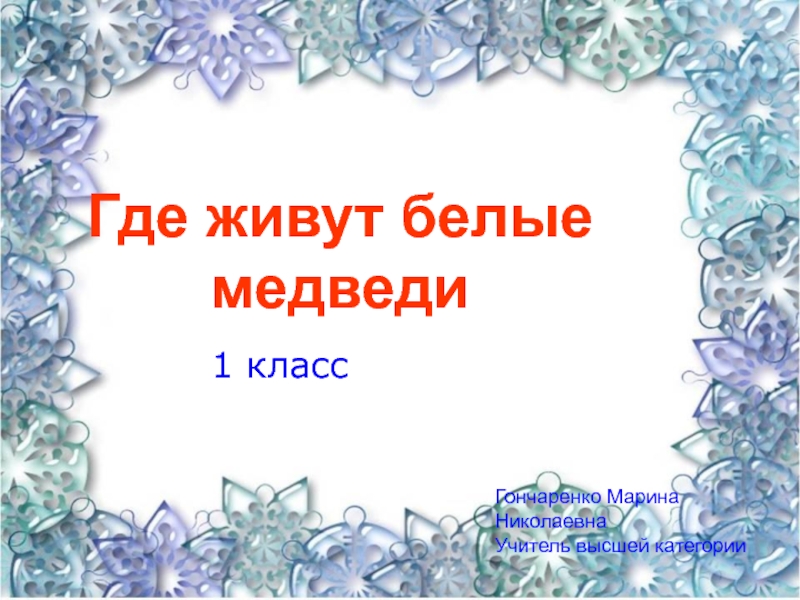 Где живут белые медведи

1 класс

Гончаренко Марина Николаевна
Учитель высшей категории